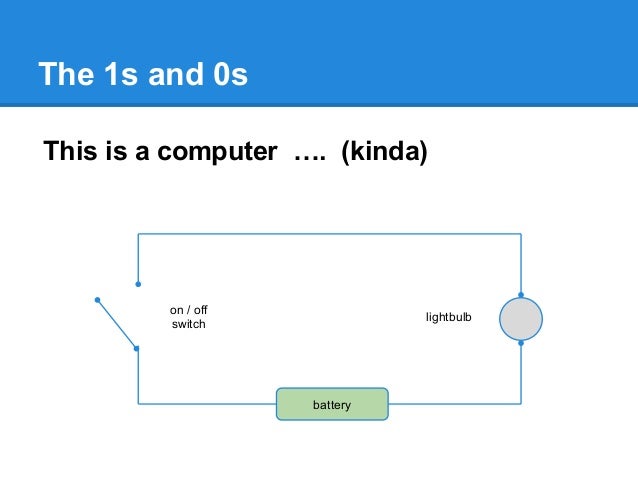 The 1s and 0s

This is a computer …. (kinda)

on / off
switch

lightbulb

battery